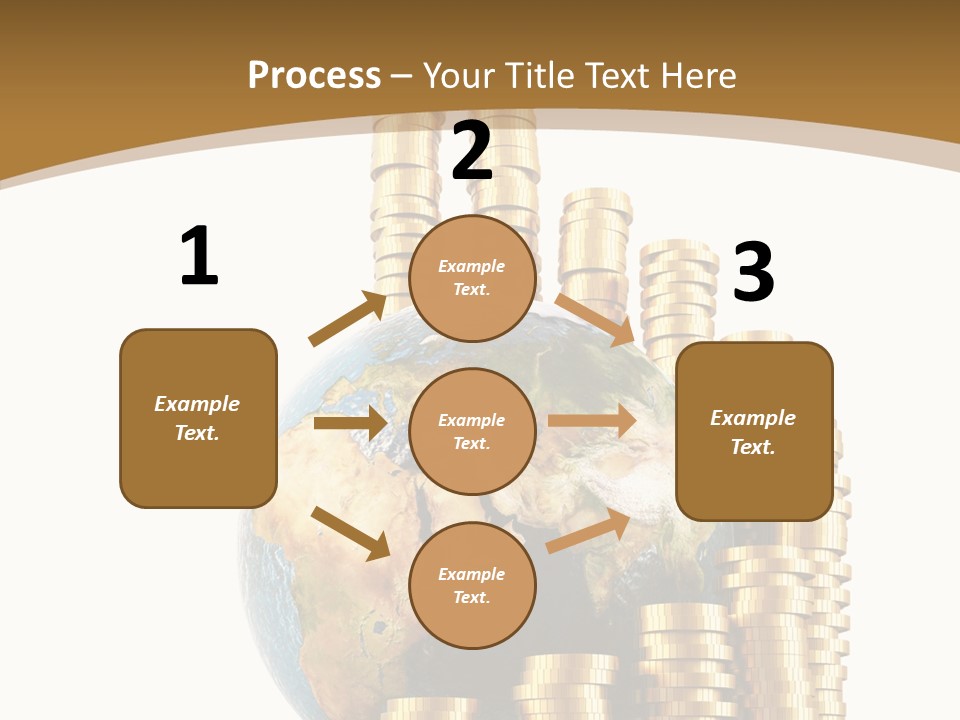 Process – Your Title Text Here

1

Example Text.

2

Example Text.

Example Text.

Example Text.

3

Example Text.